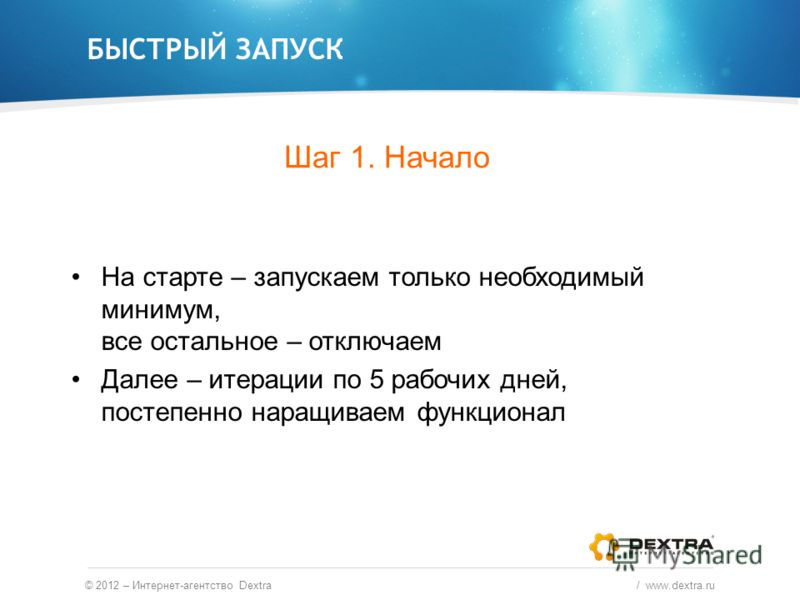 БЫСТРЫЙ ЗАПУСК

Шаг 1. Начало

• На старте – запускаем только необходимый минимум,
все остальное – отключаем
• Далее – итерации по 5 рабочих дней, постепенно наращиваем функционал

DEXTRA
MyShared

© 2012 – Интернет-агентство Dextra / www.dextra.ru